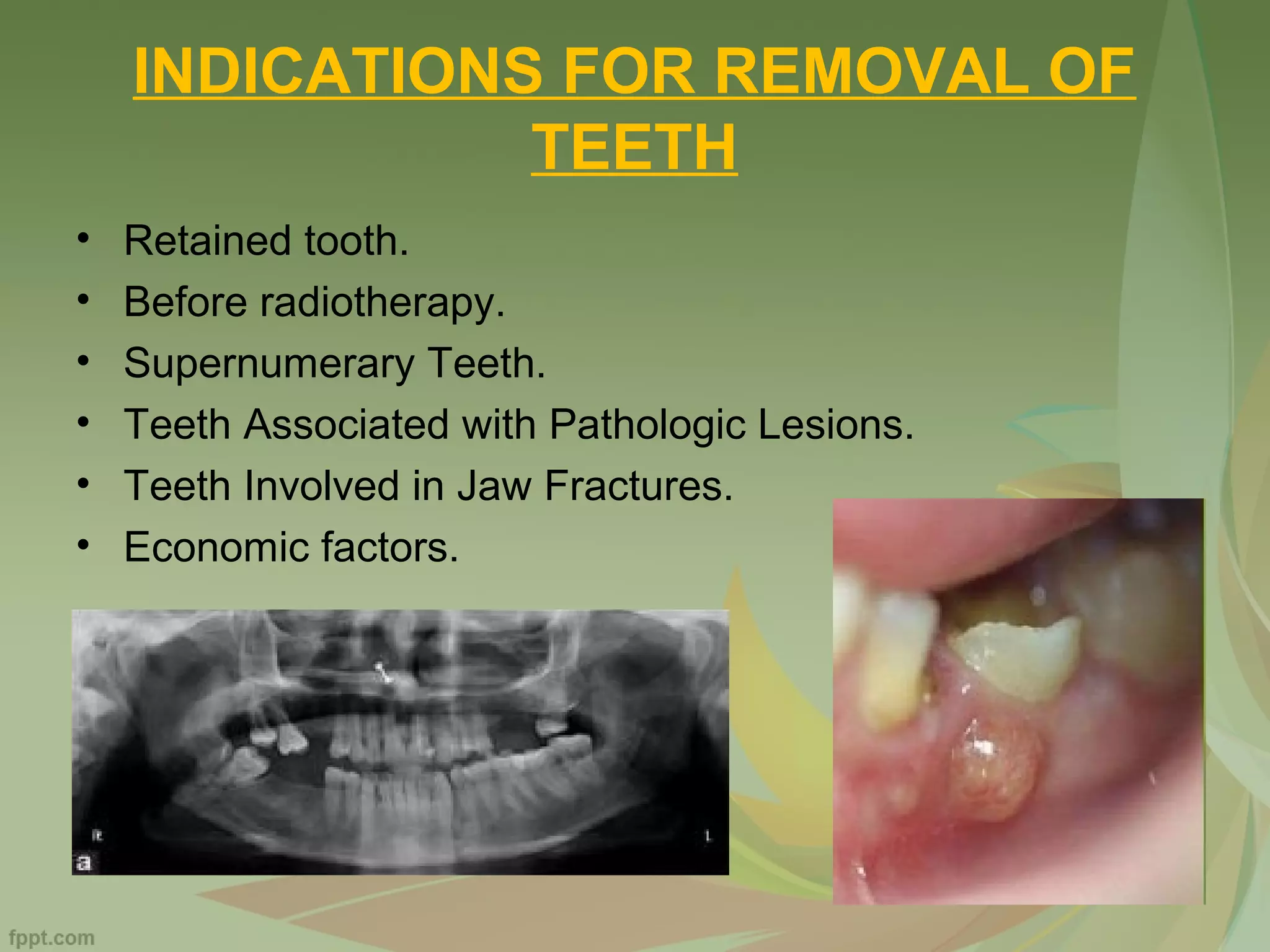 INDICATIONS FOR REMOVAL OF TEETH

• Retained tooth.
• Before radiotherapy.
• Supernumerary Teeth.
• Teeth Associated with Pathologic Lesions.
• Teeth Involved in Jaw Fractures.
• Economic factors.

R
L
a

fppt.com